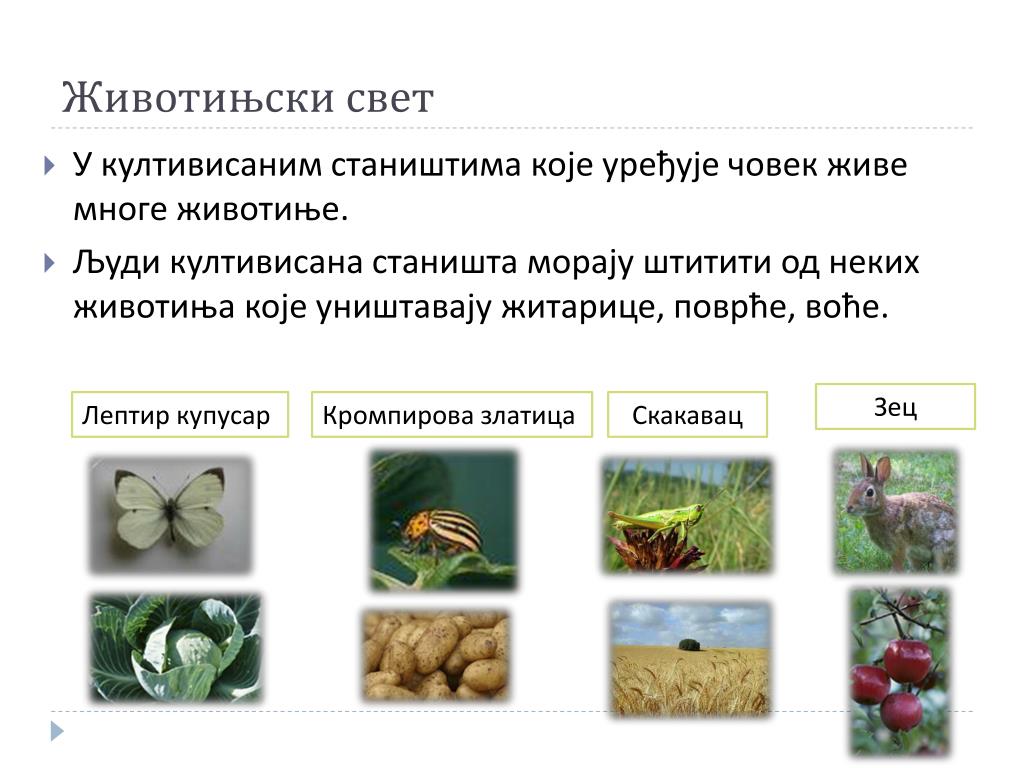 Животињски свет

У култивисаним стаништима које уређује човек живе многе животиње.

Људи култивисана станишта морају штитити од неких животиња које уништавају житарице, поврће, воће.

Лептир купусар

Кромпирова златица

Скакавац

Зец